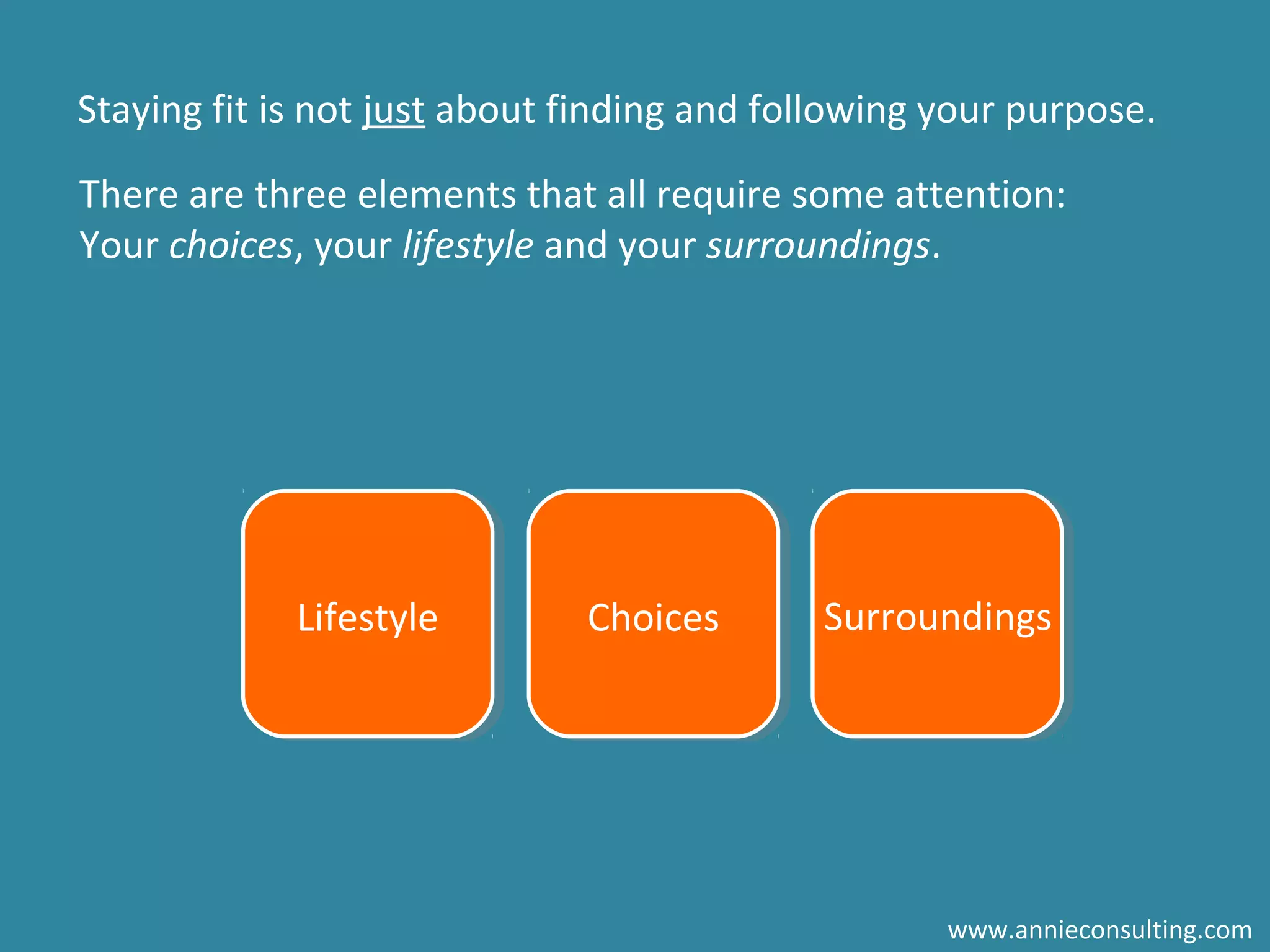 Staying fit is not just about finding and following your purpose.

There are three elements that all require some attention:
Your choices, your lifestyle and your surroundings.

Lifestyle

Choices

Surroundings

www.annieconsulting.com